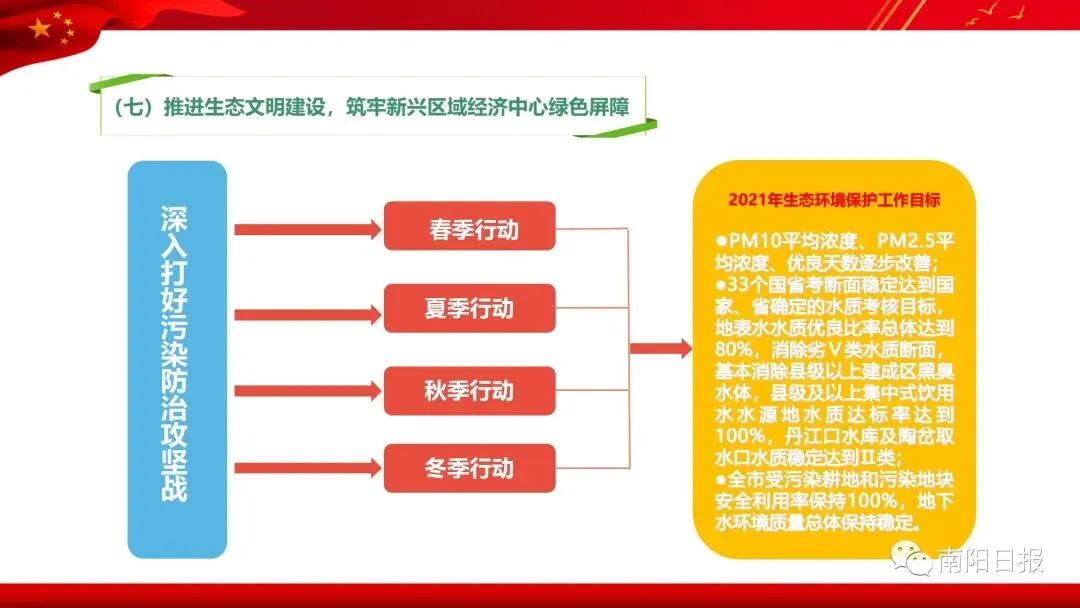 （七）推进生态文明建设，筑牢新兴区域经济中心绿色屏障

深入打好污染防治攻坚战

春季行动

夏季行动

秋季行动

冬季行动

2021年生态环境保护工作目标

●PM10平均浓度、PM2.5平均浓度、优良天数逐步改善；
●33个国省考断面稳定达到国家、省确定的水质考核目标，地表水水质优良比率总体达到80%，消除劣Ⅴ类水质断面，基本消除县级以上建成区黑臭水体，县级及以上集中式饮用水水源地水质达标率达到100%，丹江口水库及陶岔取水口水质稳定达到Ⅱ类；
●全市受污染耕地和污染地块安全利用率保持100%，地下水环境质量总体保持稳定。

南阳日报